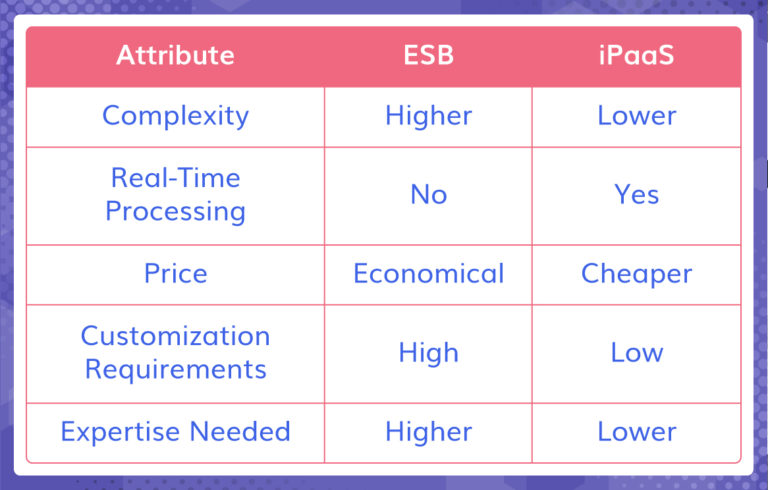 | Attribute | ESB | iPaaS |
|---|---|---|
| Complexity | Higher | Lower |
| Real-Time Processing | No | Yes |
| Price | Economical | Cheaper |
| Customization Requirements | High | Low |
| Expertise Needed | Higher | Lower |